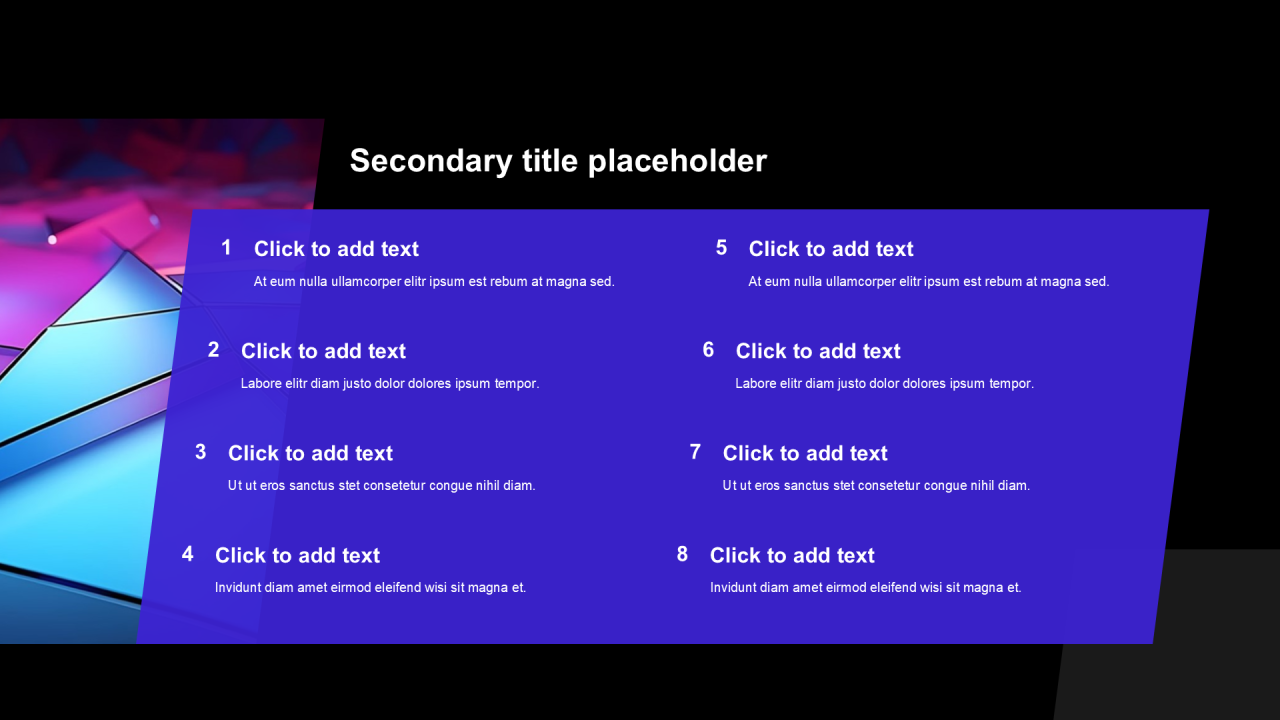 Secondary title placeholder

1 Click to add text
At eum nulla ullamcorper elitr ipsum est rebum at magna sed.

2 Click to add text
Labore elitr diam justo dolor dolores ipsum tempor.

3 Click to add text
Ut ut eros sanctus stet consetetur congue nihil diam.

4 Click to add text
Invidunt diam amet eirmod eleifend wisi sit magna et.

5 Click to add text
At eum nulla ullamcorper elitr ipsum est rebum at magna sed.

6 Click to add text
Labore elitr diam justo dolor dolores ipsum tempor.

7 Click to add text
Ut ut eros sanctus stet consetetur congue nihil diam.

8 Click to add text
Invidunt diam amet eirmod eleifend wisi sit magna et.